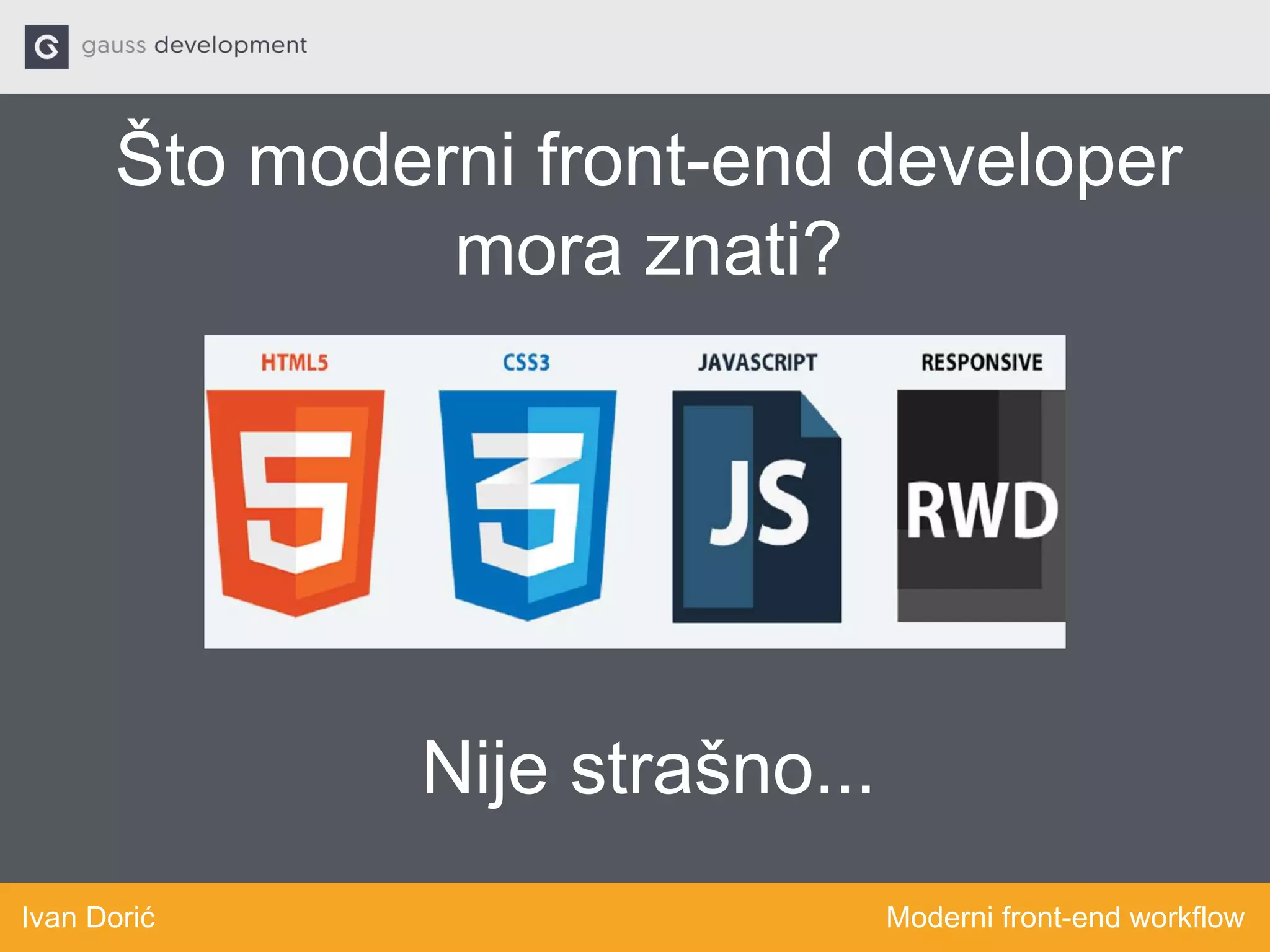 gauss development

Što moderni front-end developer mora znati?

HTML5
5

CSS3
3

JAVASCRIPT
JS

RESPONSIVE
RWD

Nije strašno...

Ivan Dorić

Moderni front-end workflow